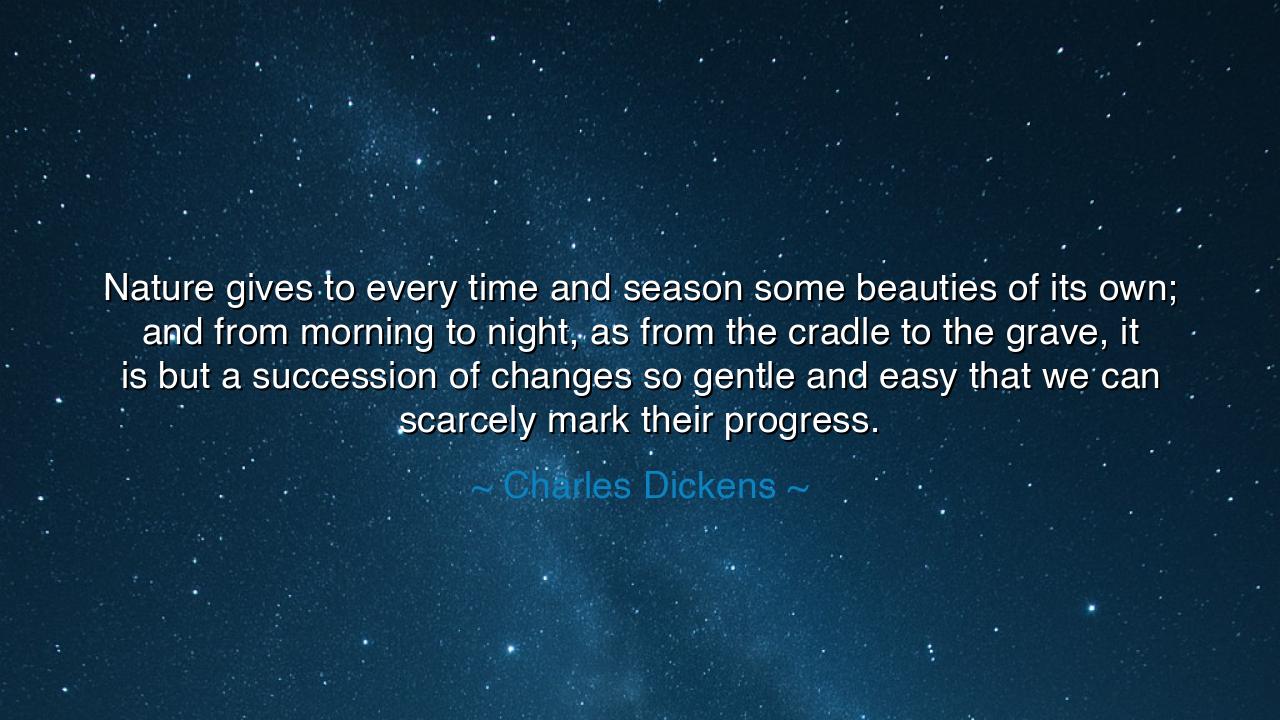 Nature gives to every time and season some beauties of its own; and from morning to night, as from the cradle to the grave, it is but a succession of changes so gentle and easy that we can scarcely mark their progress.

~ Charles Dickens ~